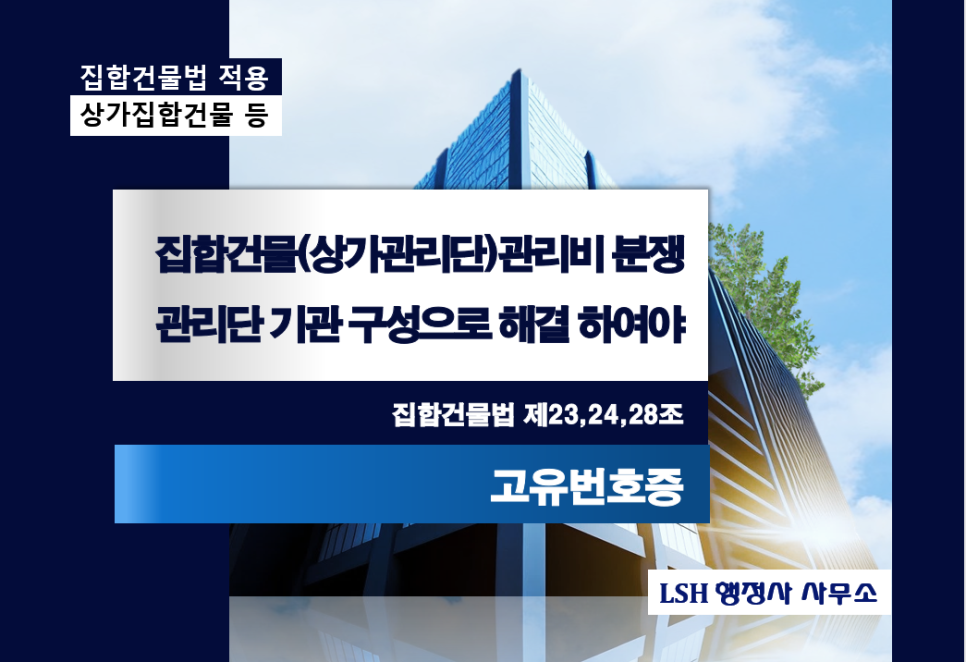 집합건물법 적용
상가집합건물 등

집합건물(상가관리단)관리비 분쟁
관리단 기관 구성으로 해결 하여야

집합건물법 제23,24,28조

고유번호증

LSH 행정사 사무소